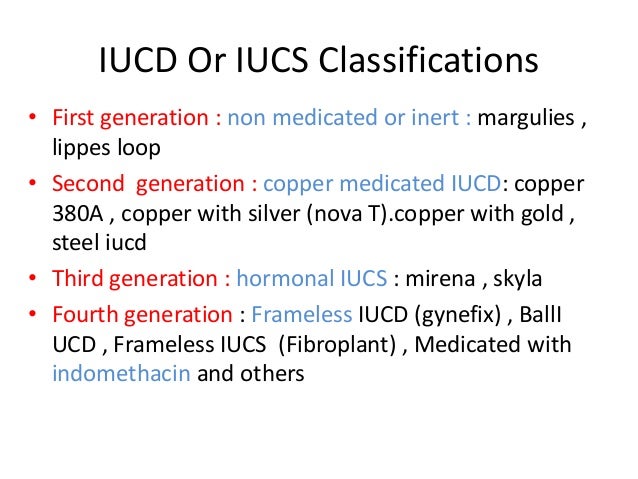 IUCD Or IUCS Classifications

• First generation : non medicated or inert : margulies , lippes loop

• Second generation : copper medicated IUCD: copper 380A , copper with silver (nova T).copper with gold , steel iucd

• Third generation : hormonal IUCS : mirena , skyla

• Fourth generation : Frameless IUCD (gynefix) , BallI UCD , Frameless IUCS (Fibroplant) , Medicated with indomethacin and others